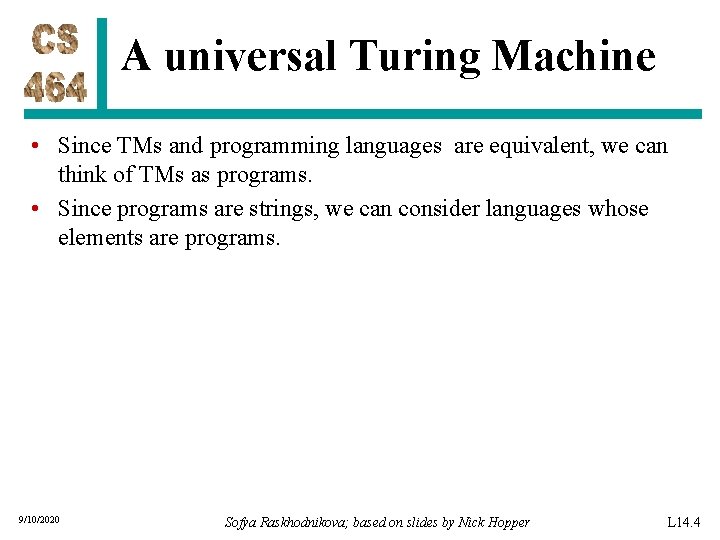 CS 464

A universal Turing Machine

• Since TMs and programming languages are equivalent, we can think of TMs as programs.

• Since programs are strings, we can consider languages whose elements are programs.

9/10/2020

Sofya Raskhodnikova; based on slides by Nick Hopper

L14.4